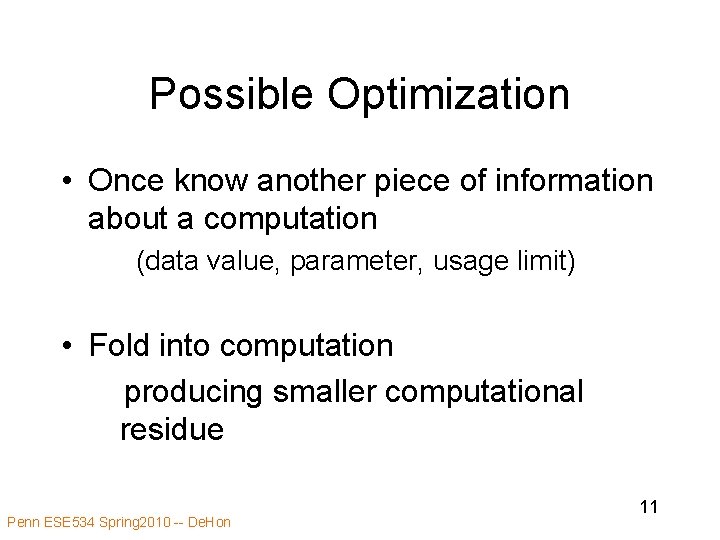 Possible Optimization

• Once know another piece of information about a computation

(data value, parameter, usage limit)

• Fold into computation

producing smaller computational residue

11

Penn ESE534 Spring2010 -- DeHon